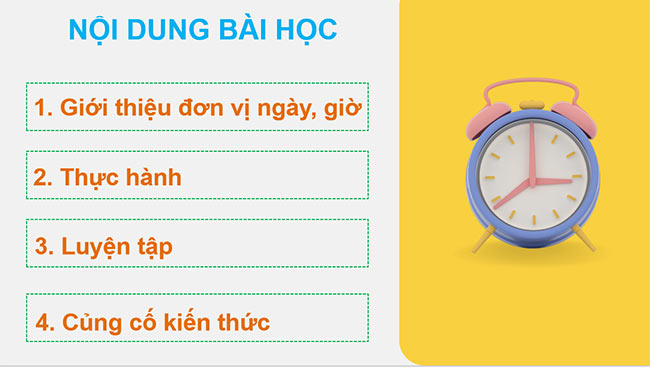 NỘI DUNG BÀI HỌC

1. Giới thiệu đơn vị ngày, giờ

2. Thực hành

3. Luyện tập

4. Củng cố kiến thức